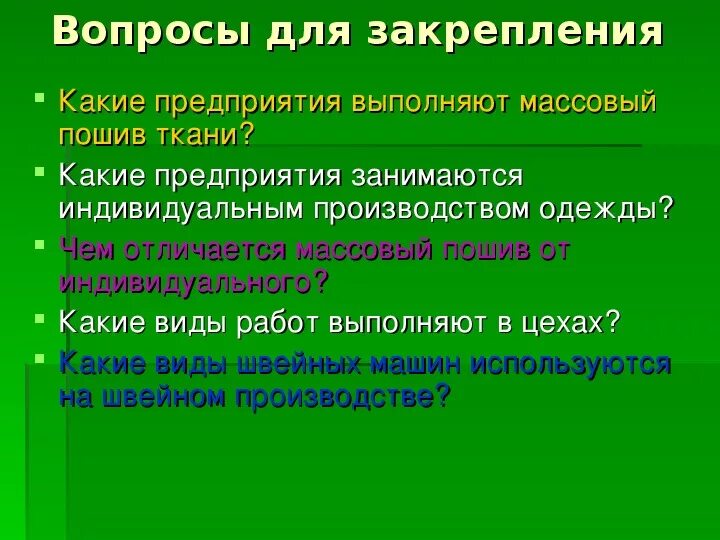 Вопросы для закрепления

- Какие предприятия выполняют массовый пошив ткани?
- Какие предприятия занимаются индивидуальным производством одежды?
- Чем отличается массовый пошив от индивидуального?
- Какие виды работ выполняют в цехах?
- Какие виды швейных машин используются на швейном производстве?